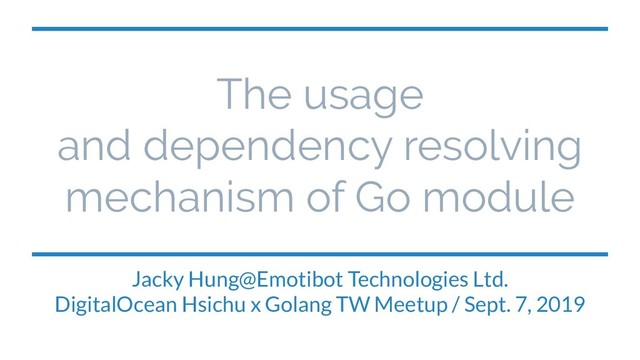 The usage
and dependency resolving
mechanism of Go module

Jacky Hung@Emotibot Technologies Ltd.
DigitalOcean Hsichu x Golang TW Meetup / Sept. 7, 2019